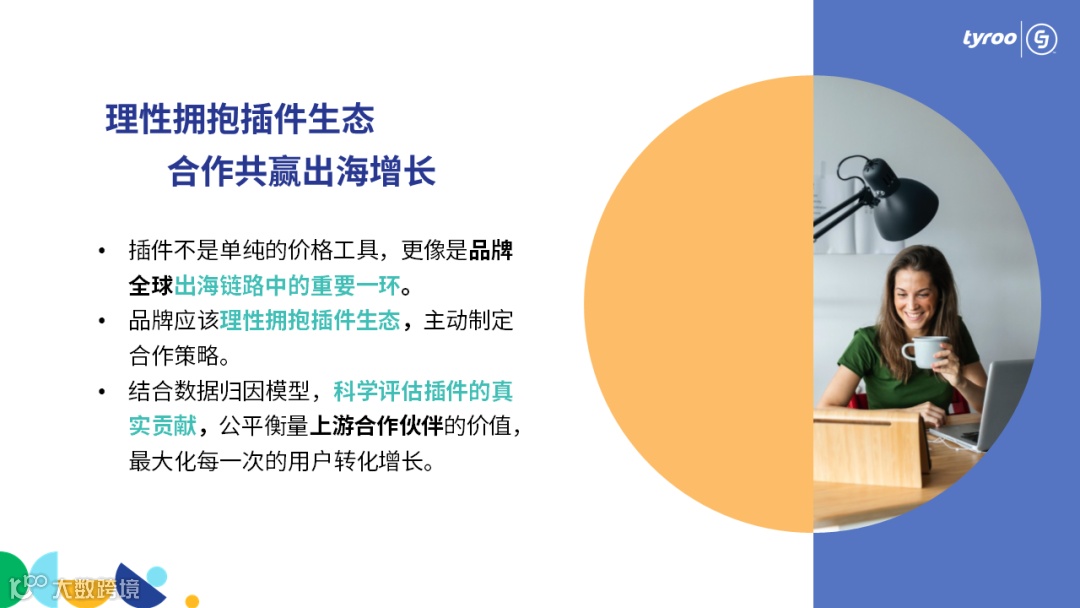 tyroo

理性拥抱插件生态
合作共赢出海增长

• 插件不是单纯的价格工具，更像是品牌全球出海链路中的重要一环。
• 品牌应该理性拥抱插件生态，主动制定合作策略。
• 结合数据归因模型，科学评估插件的真实贡献，公平衡量上游合作伙伴的价值，最大化每一次的用户转化增长。

大数跨境